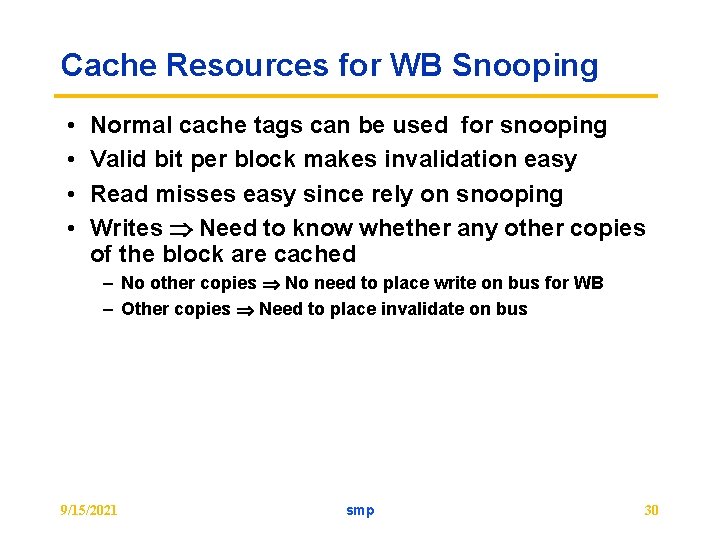 Cache Resources for WB Snooping

• Normal cache tags can be used for snooping
• Valid bit per block makes invalidation easy
• Read misses easy since rely on snooping
• Writes $\Rightarrow$ Need to know whether any other copies of the block are cached
  – No other copies $\Rightarrow$ No need to place write on bus for WB
  – Other copies $\Rightarrow$ Need to place invalidate on bus

9/15/2021 smp 30